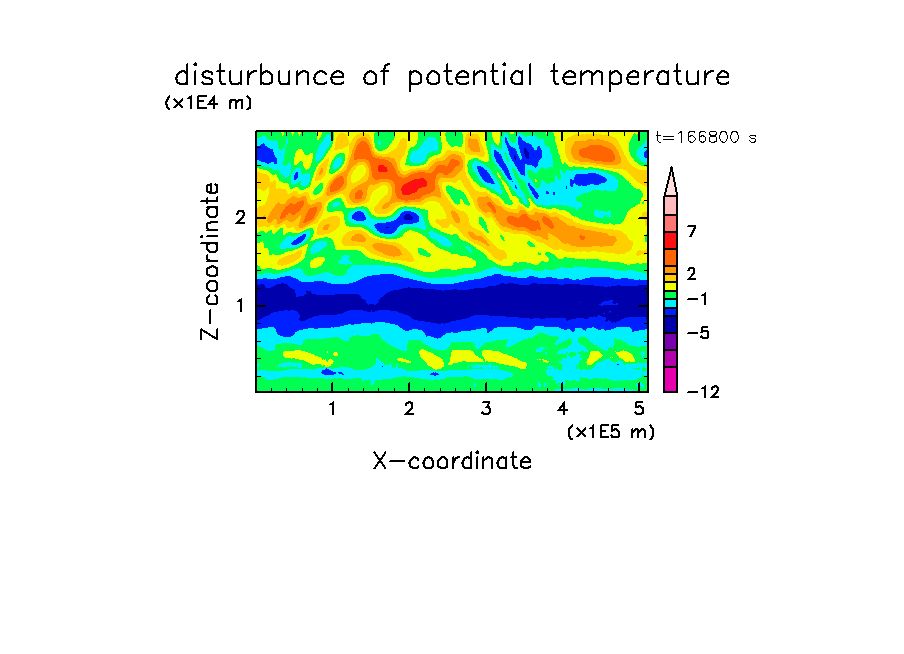 disturbunce of potential temperature
(x1E4 m)
t=166800 s
Z-coordinate
2
1
7
2
−1
−5
−12
1 2 3 4 5
(x1E5 m)
X-coordinate